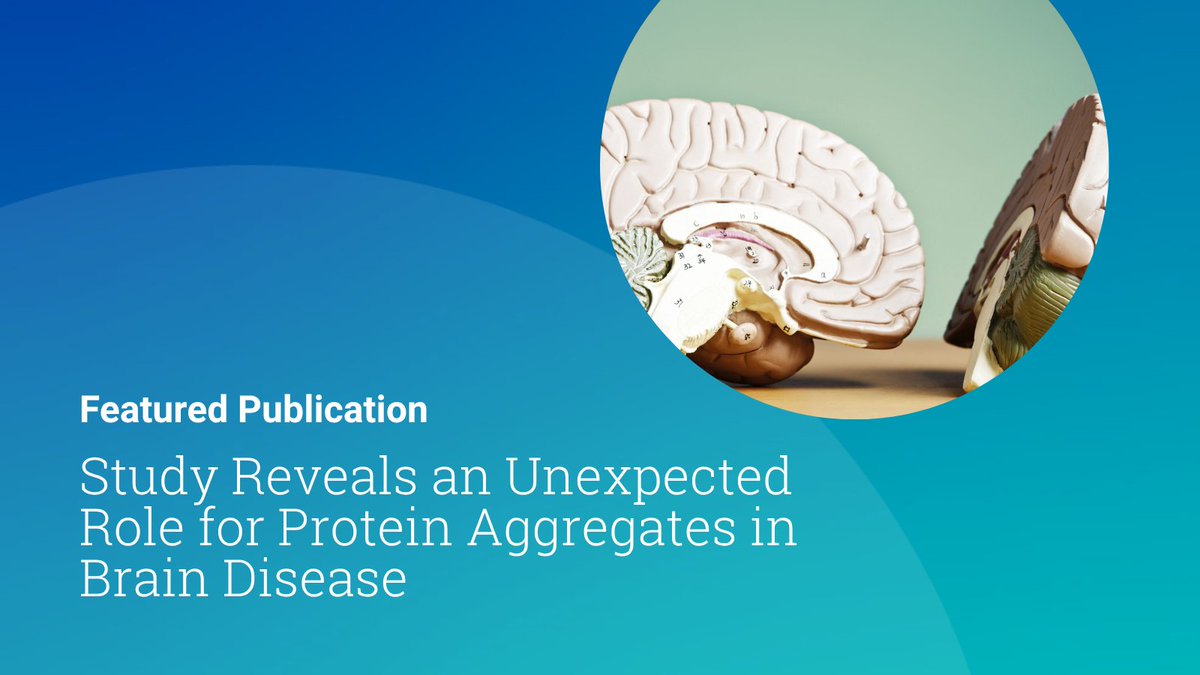 Featured Publication

Study Reveals an Unexpected Role for Protein Aggregates in Brain Disease